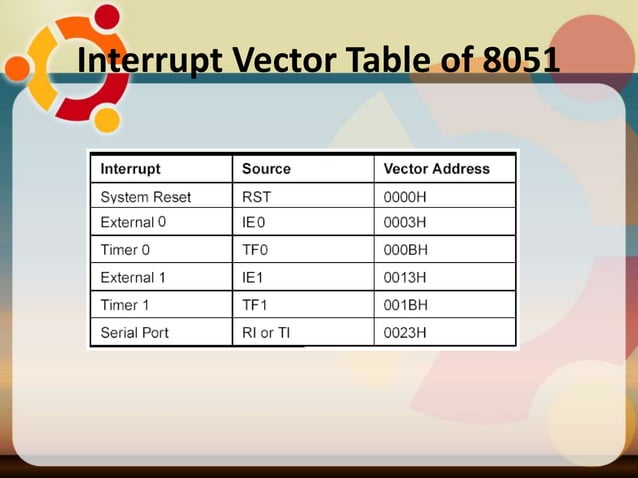 Interrupt Vector Table of 8051

| Interrupt | Source | Vector Address |
|---|---|---|
| System Reset | RST | 0000H |
| External 0 | IE0 | 0003H |
| Timer 0 | TF0 | 000BH |
| External 1 | IE1 | 0013H |
| Timer 1 | TF1 | 001BH |
| Serial Port | RI or TI | 0023H |